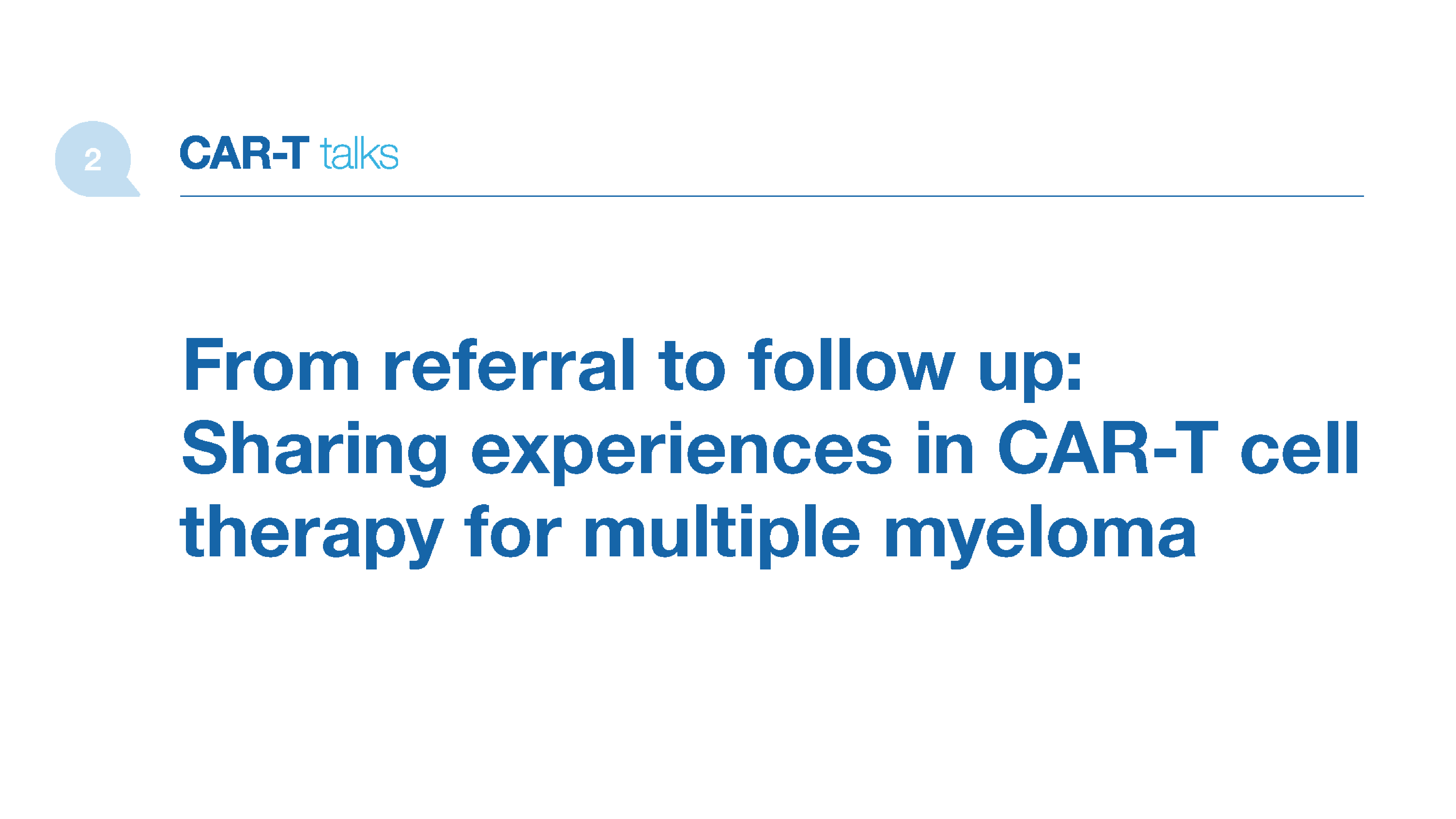 2

CAR-T talks

From referral to follow up: Sharing experiences in CAR-T cell therapy for multiple myeloma